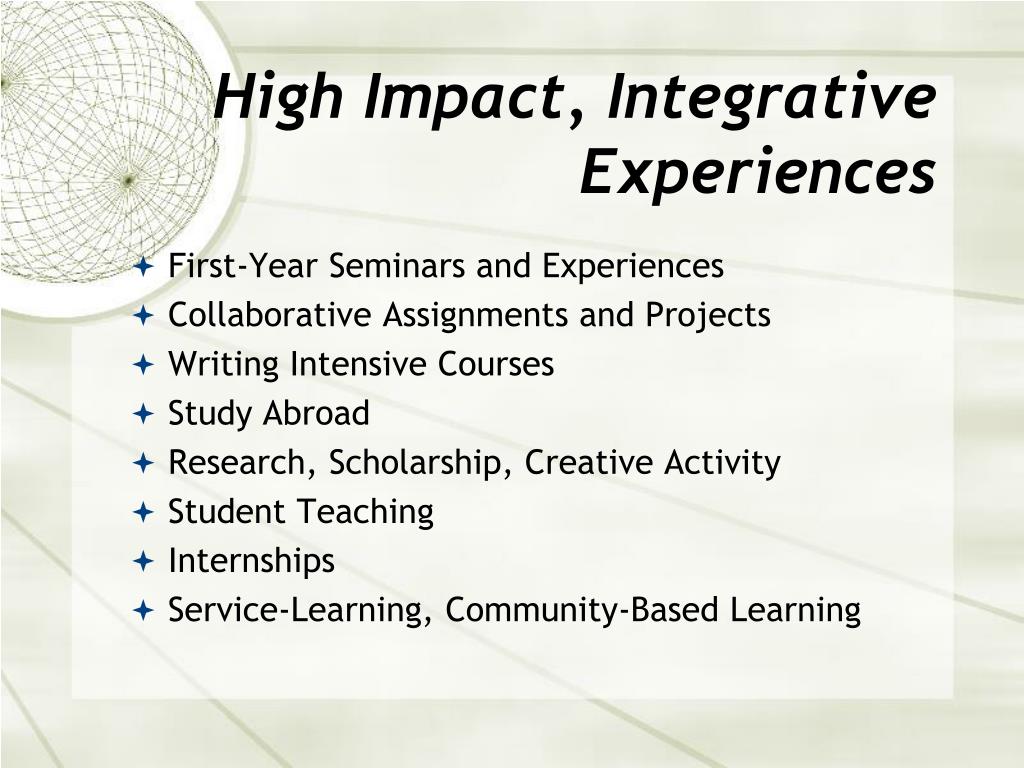 High Impact, Integrative Experiences

First-Year Seminars and Experiences
Collaborative Assignments and Projects
Writing Intensive Courses
Study Abroad
Research, Scholarship, Creative Activity
Student Teaching
Internships
Service-Learning, Community-Based Learning